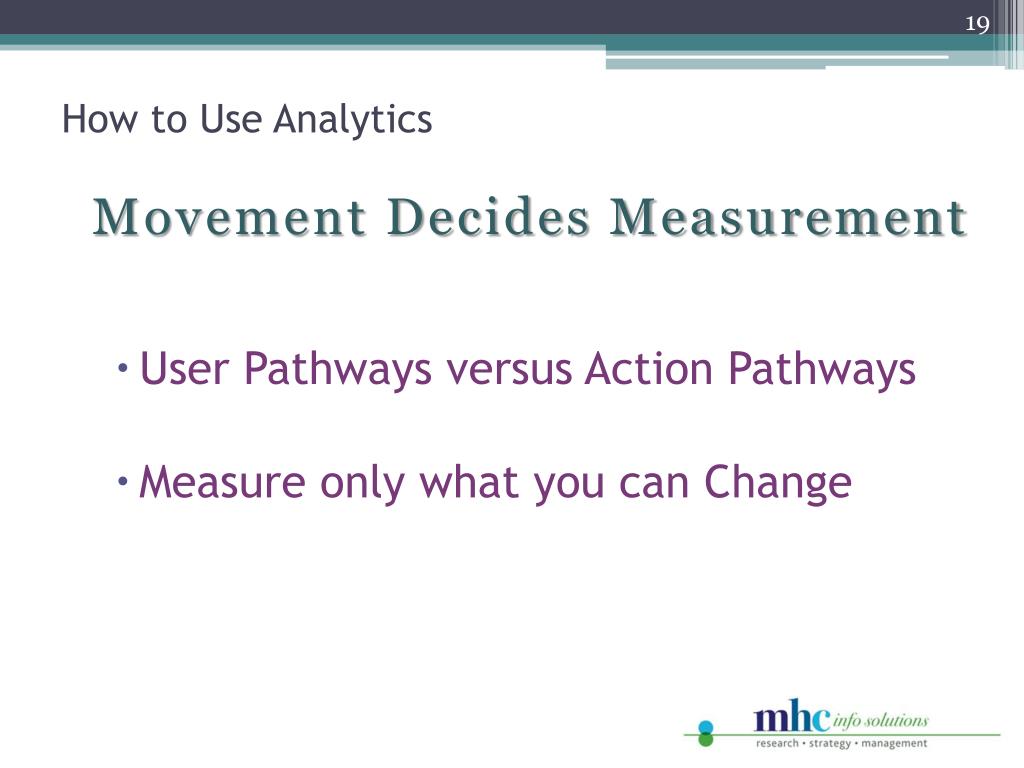 19

How to Use Analytics

Movement Decides Measurement

• User Pathways versus Action Pathways

• Measure only what you can Change

mhc info solutions
research • strategy • management